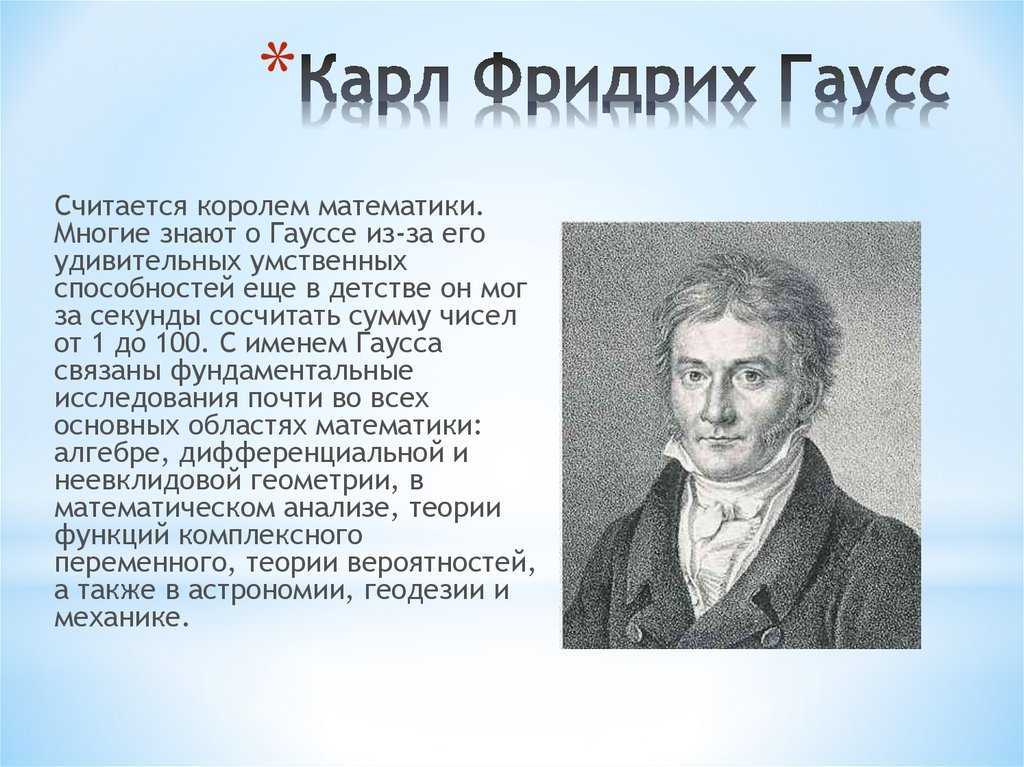 *Карл Фридрих Гаусс

Считается королем математики. Многие знают о Гауссе из-за его удивительных умственных способностей еще в детстве он мог за секунды сосчитать сумму чисел от 1 до 100. С именем Гаусса связаны фундаментальные исследования почти во всех основных областях математики: алгебре, дифференциальной и неевклидовой геометрии, в математическом анализе, теории функций комплексного переменного, теории вероятностей, а также в астрономии, геодезии и механике.